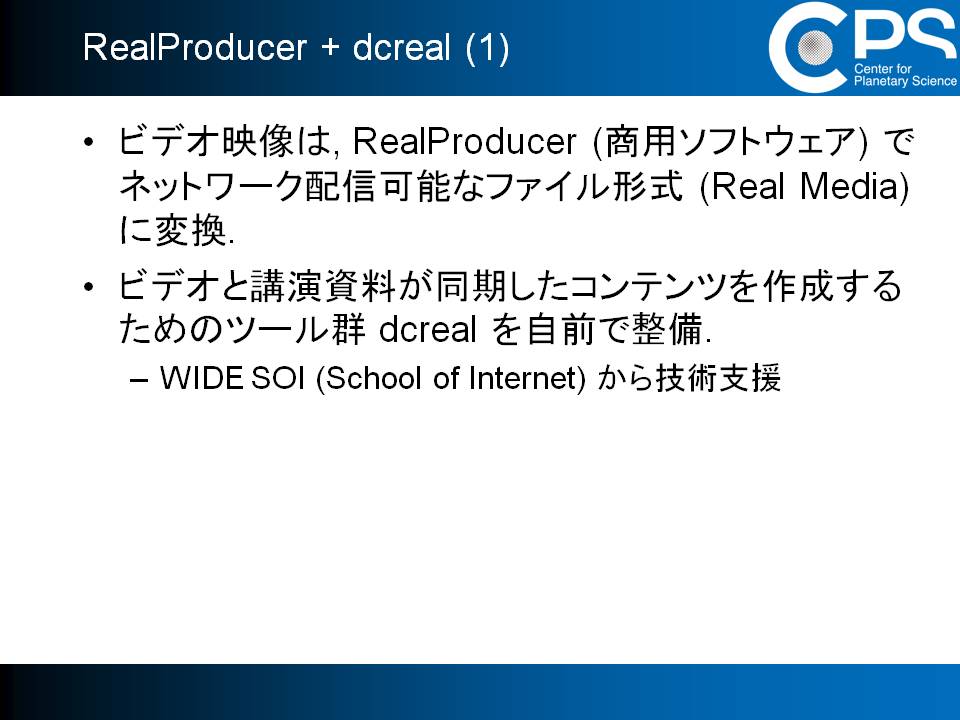 RealProducer + dcreal (1)

CPS
Center for Planetary Science

• ビデオ映像は, RealProducer (商用ソフトウェア) でネットワーク配信可能なファイル形式 (Real Media) に変換.

• ビデオと講演資料が同期したコンテンツを作成するためのツール群 dcreal を自前で整備.

– WIDE SOI (School of Internet) から技術支援